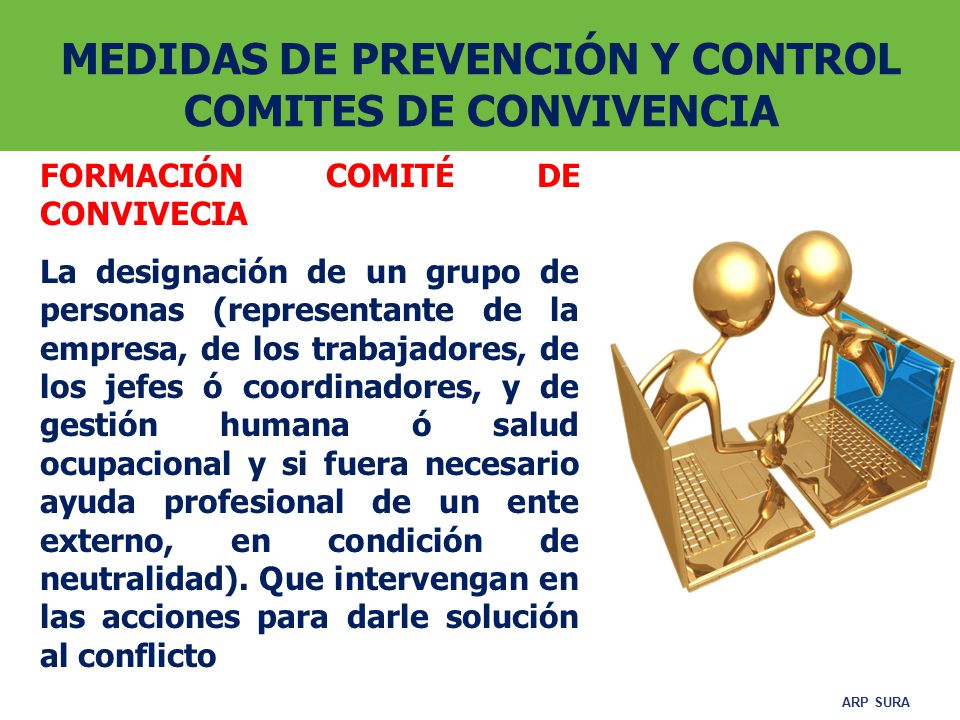 MEDIDAS DE PREVENCIÓN Y CONTROL COMITES DE CONVIVENCIA

FORMACIÓN COMITÉ DE CONVIVECIA

La designación de un grupo de personas (representante de la empresa, de los trabajadores, de los jefes ó coordinadores, y de gestión humana ó salud ocupacional y si fuera necesario ayuda profesional de un ente externo, en condición de neutralidad). Que intervengan en las acciones para darle solución al conflicto

ARP SURA